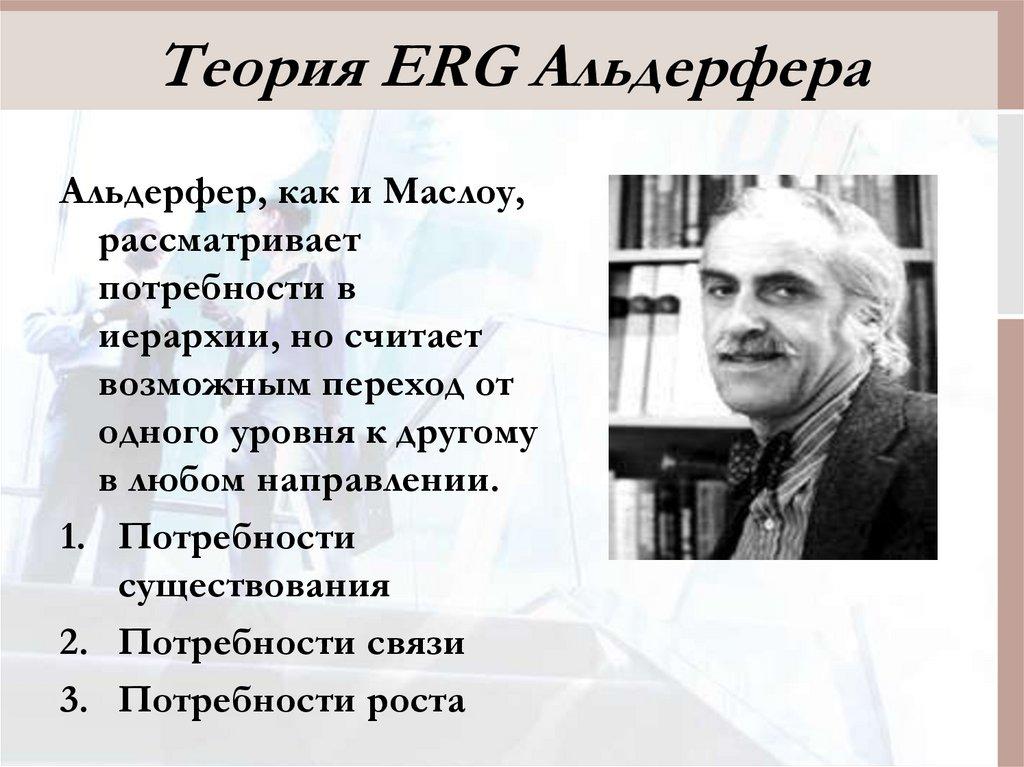 Теория ERG Альдерфера

Альдерфер, как и Маслоу, рассматривает потребности в иерархии, но считает возможным переход от одного уровня к другому в любом направлении.

1. Потребности существования
2. Потребности связи
3. Потребности роста